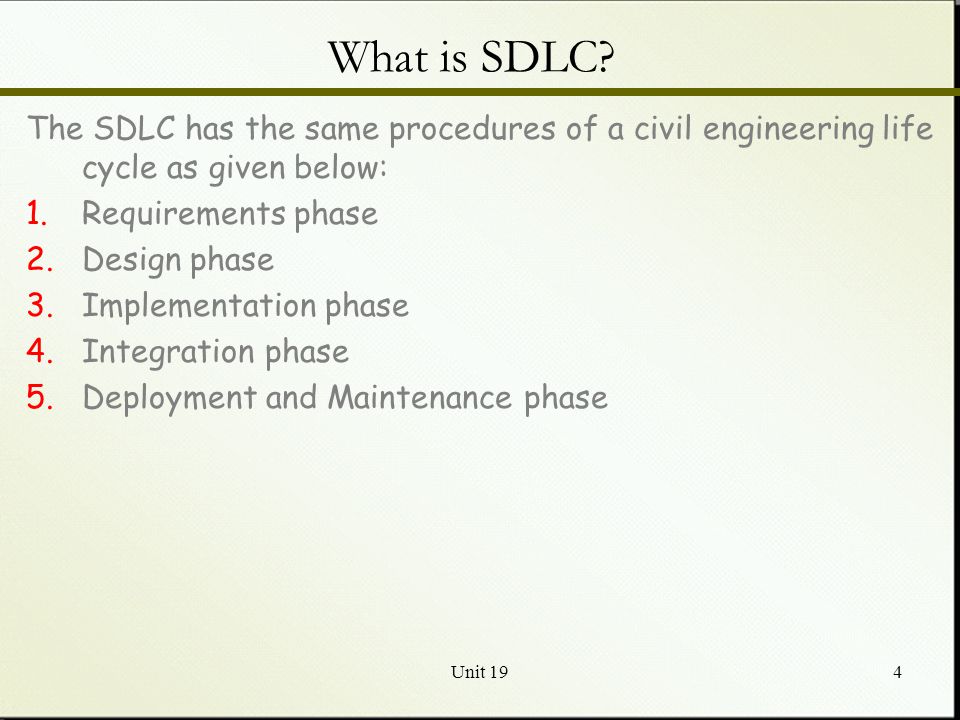 What is SDLC?

The SDLC has the same procedures of a civil engineering life cycle as given below:

1. Requirements phase
2. Design phase
3. Implementation phase
4. Integration phase
5. Deployment and Maintenance phase

Unit 19

4